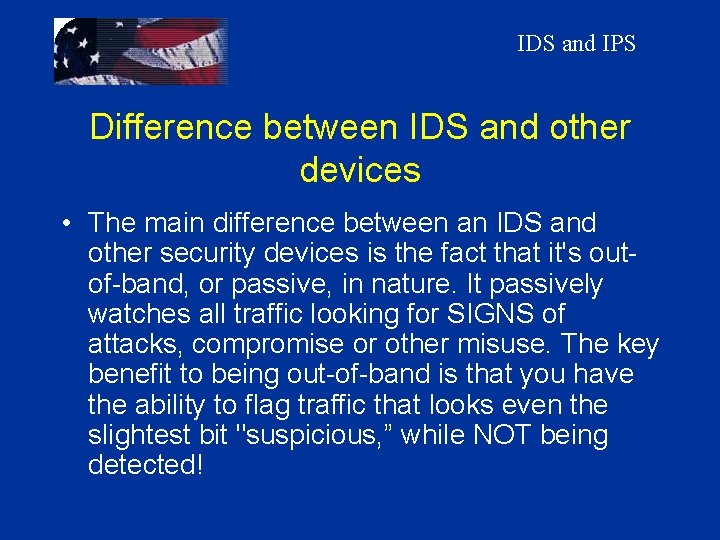 IDS and IPS

Difference between IDS and other devices

• The main difference between an IDS and other security devices is the fact that it's out-of-band, or passive, in nature. It passively watches all traffic looking for SIGNS of attacks, compromise or other misuse. The key benefit to being out-of-band is that you have the ability to flag traffic that looks even the slightest bit "suspicious,” while NOT being detected!